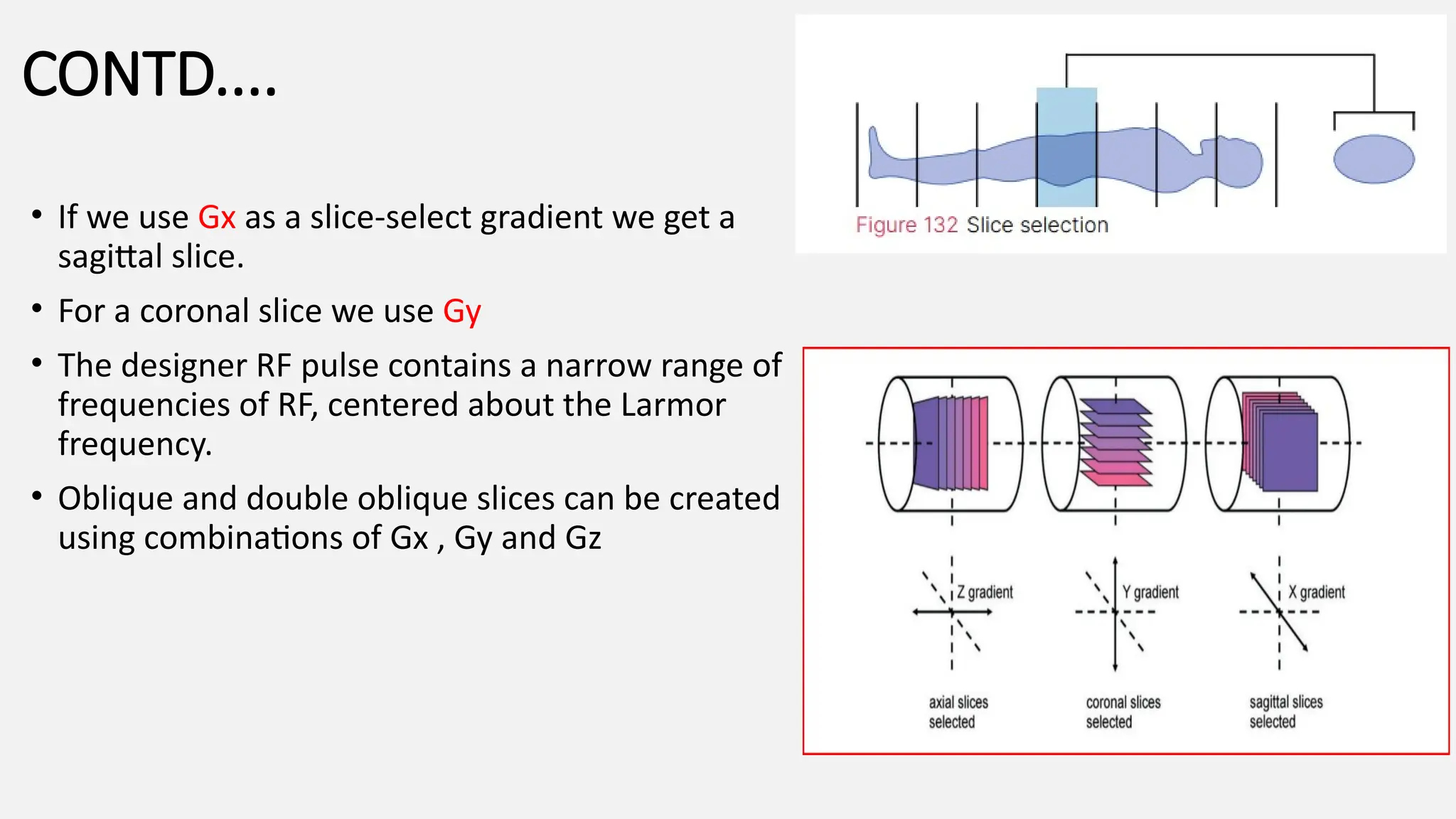 CONTD....

• If we use Gx as a slice-select gradient we get a sagittal slice.

• For a coronal slice we use Gy

• The designer RF pulse contains a narrow range of frequencies of RF, centered about the Larmor frequency.

• Oblique and double oblique slices can be created using combinations of Gx , Gy and Gz

Figure 132 Slice selection

Z gradient

Y gradient

X gradient

axial slices selected

coronal slices selected

sagittal slices selected